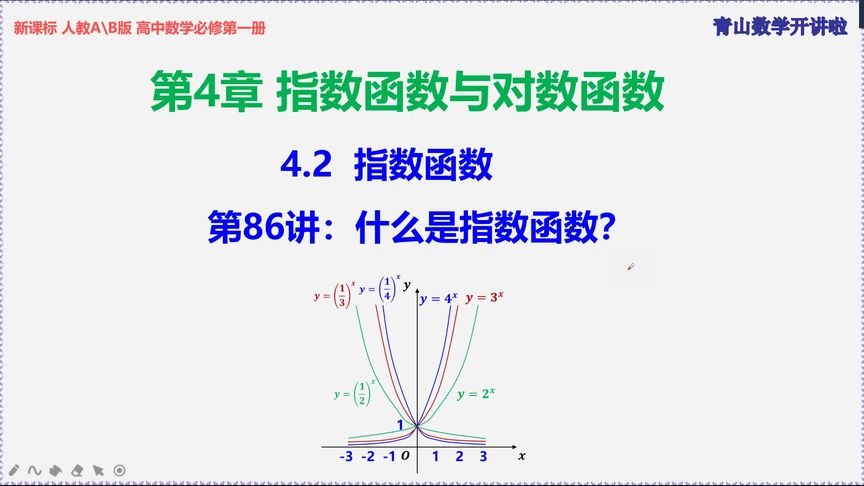 新课标 人教A\B版 高中数学必修第一册

青山数学开讲啦

第4章 指数函数与对数函数

4.2 指数函数

第86讲：什么是指数函数?

$y=\left(\frac{1}{3}\right)^x$ $y=\left(\frac{1}{4}\right)^x$ $y$ $y=4^x$ $y=3^x$

$y=\left(\frac{1}{2}\right)^x$ $y=2^x$

1

-3 -2 -1 $O$ 1 2 3 $x$